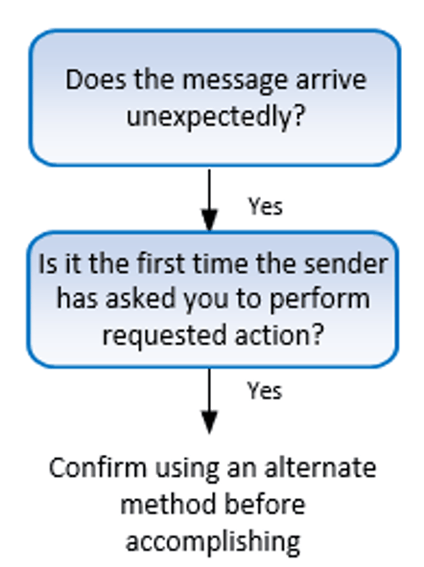 Does the message arrive unexpectedly?

Yes

Is it the first time the sender has asked you to perform requested action?

Yes

Confirm using an alternate method before accomplishing